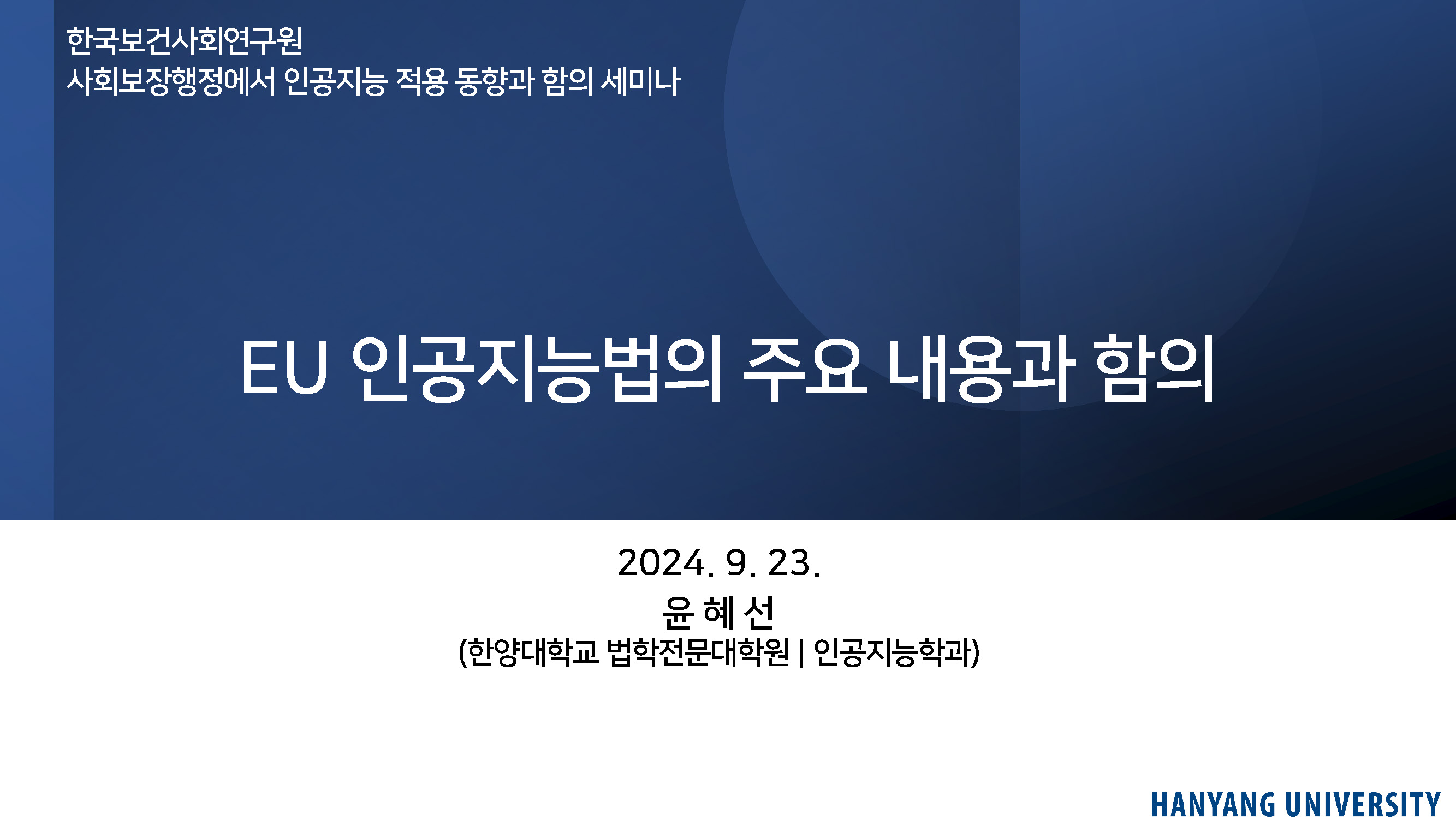 한국보건사회연구원
사회보장행정에서 인공지능 적용 동향과 함의 세미나

EU 인공지능법의 주요 내용과 함의

2024. 9. 23.
윤 혜 선
(한양대학교 법학전문대학원 | 인공지능학과)

HANYANG UNIVERSITY